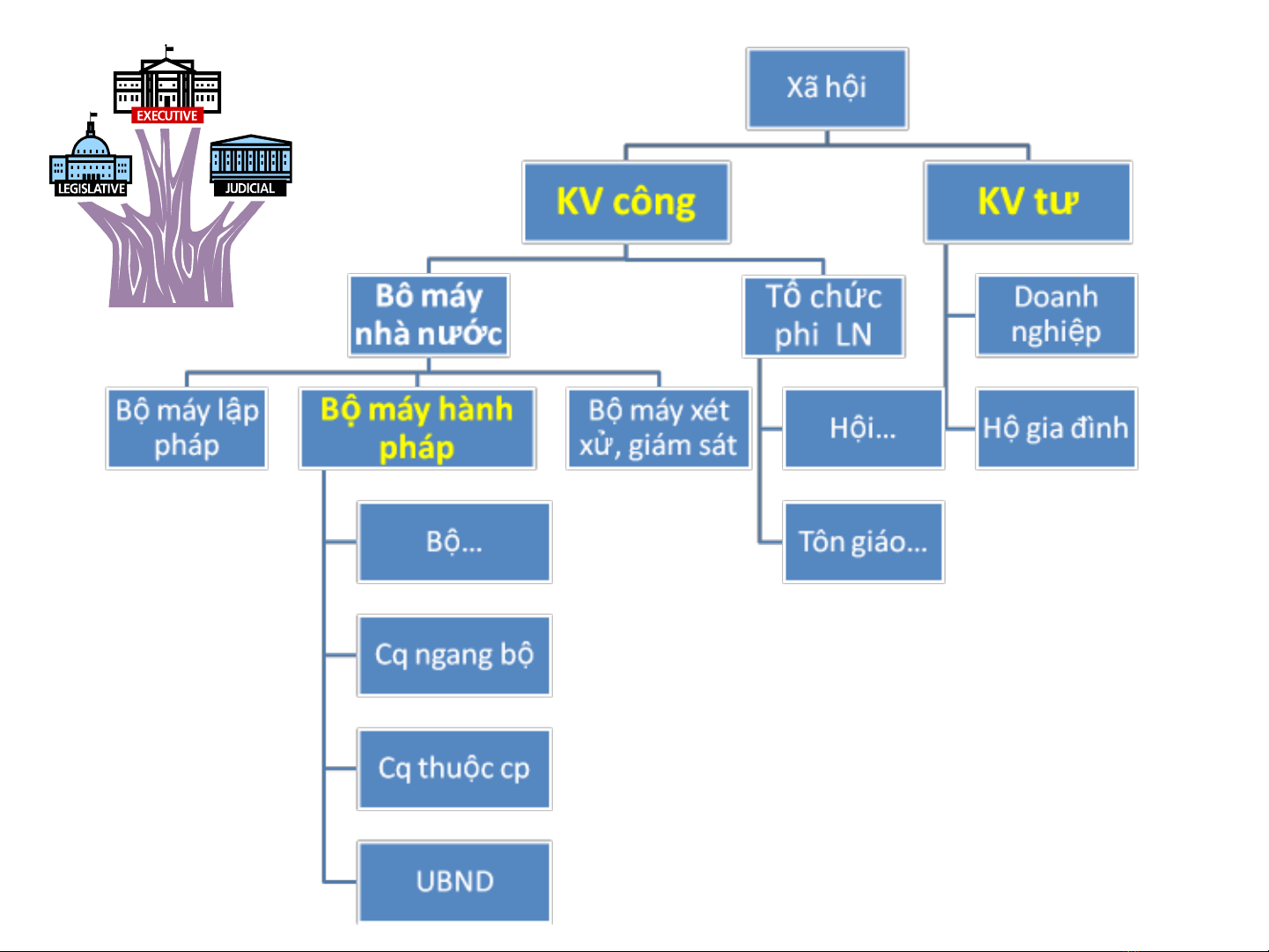 EXECUTIVE
LEGISLATIVE
JUDICIAL

Xã hội

KV công

KV tư

Bô máy nhà nước

Tổ chức phi LN

Doanh nghiệp

Bộ máy lập pháp

Bộ máy hành pháp

Bộ máy xét xử, giám sát

Hội...

Hộ gia đình

Bộ...

Tôn giáo...

Cq ngang bộ

Cq thuộc cp

UBND